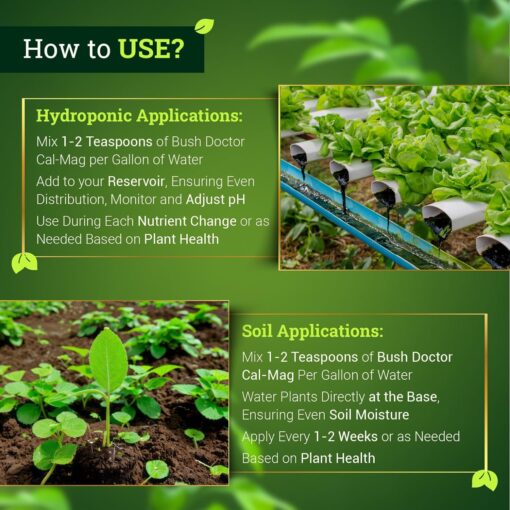 How to USE?

Hydroponic Applications:

Mix 1-2 Teaspoons of Bush Doctor Cal-Mag per Gallon of Water

Add to your Reservoir, Ensuring Even Distribution, Monitor and Adjust pH

Use During Each Nutrient Change or as Needed Based on Plant Health

Soil Applications:

Mix 1-2 Teaspoons of Bush Doctor Cal-Mag Per Gallon of Water

Water Plants Directly at the Base, Ensuring Even Soil Moisture

Apply Every 1-2 Weeks or as Needed Based on Plant Health